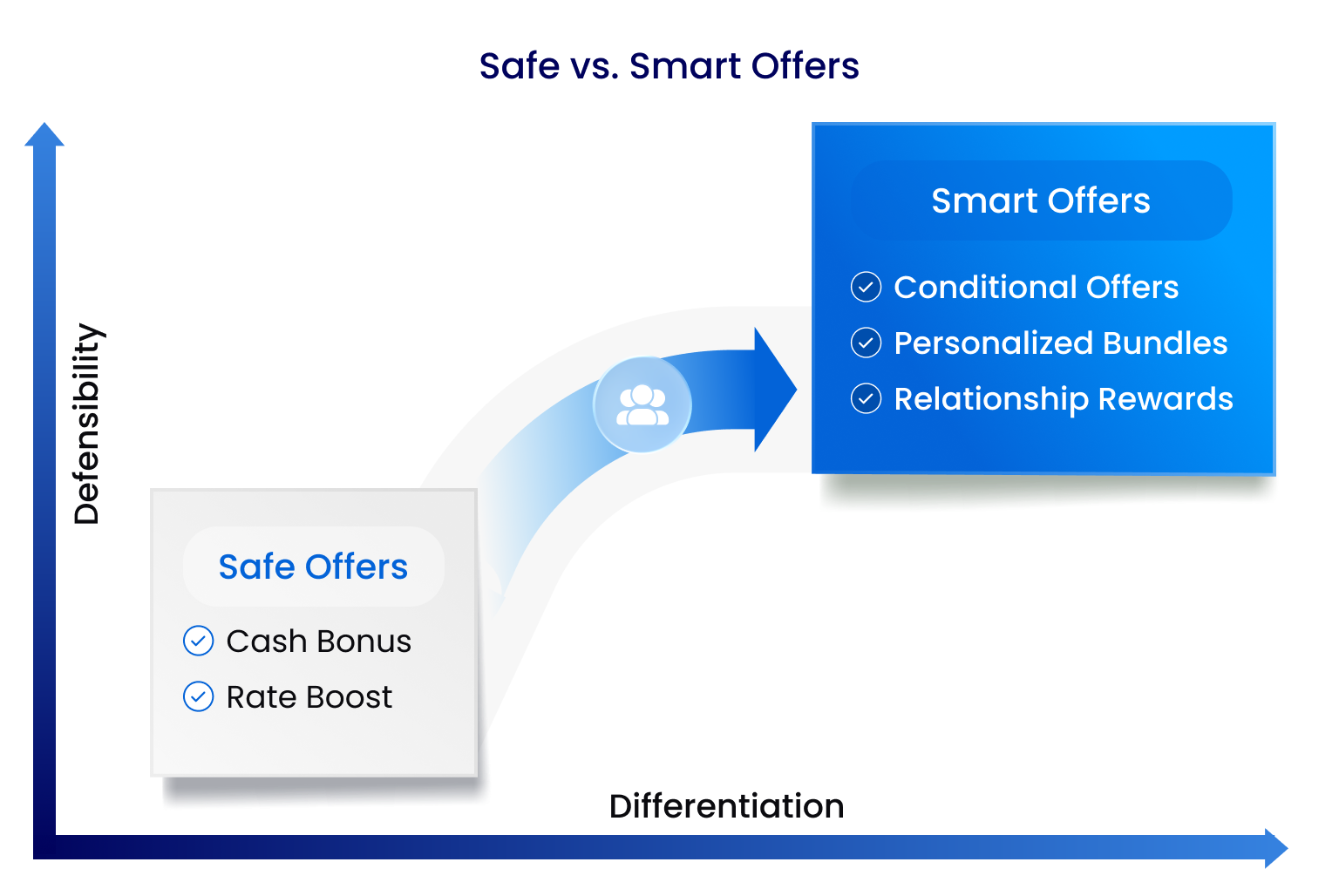 Safe vs. Smart Offers

Defensibility

Smart Offers

Conditional Offers

Personalized Bundles

Relationship Rewards

Safe Offers

Cash Bonus

Rate Boost

Differentiation